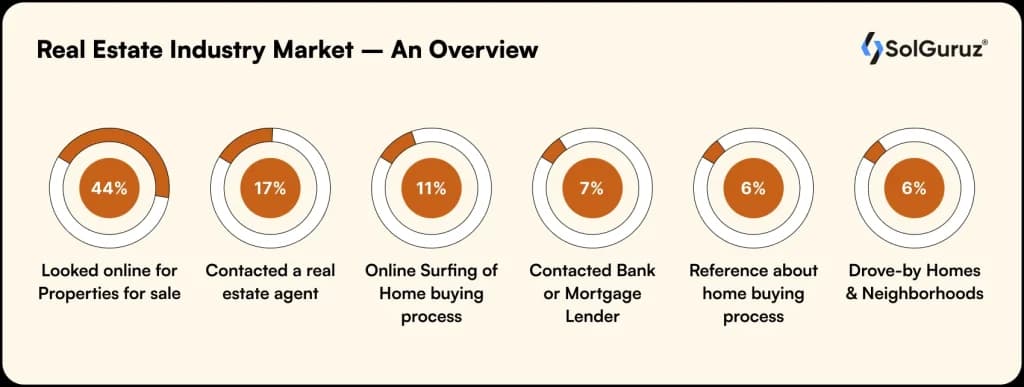 Real Estate Industry Market — An Overview

SolGuruz®

44%
Looked online for Properties for sale

17%
Contacted a real estate agent

11%
Online Surfing of Home buying process

7%
Contacted Bank or Mortgage Lender

6%
Reference about home buying process

6%
Drove-by Homes & Neighborhoods